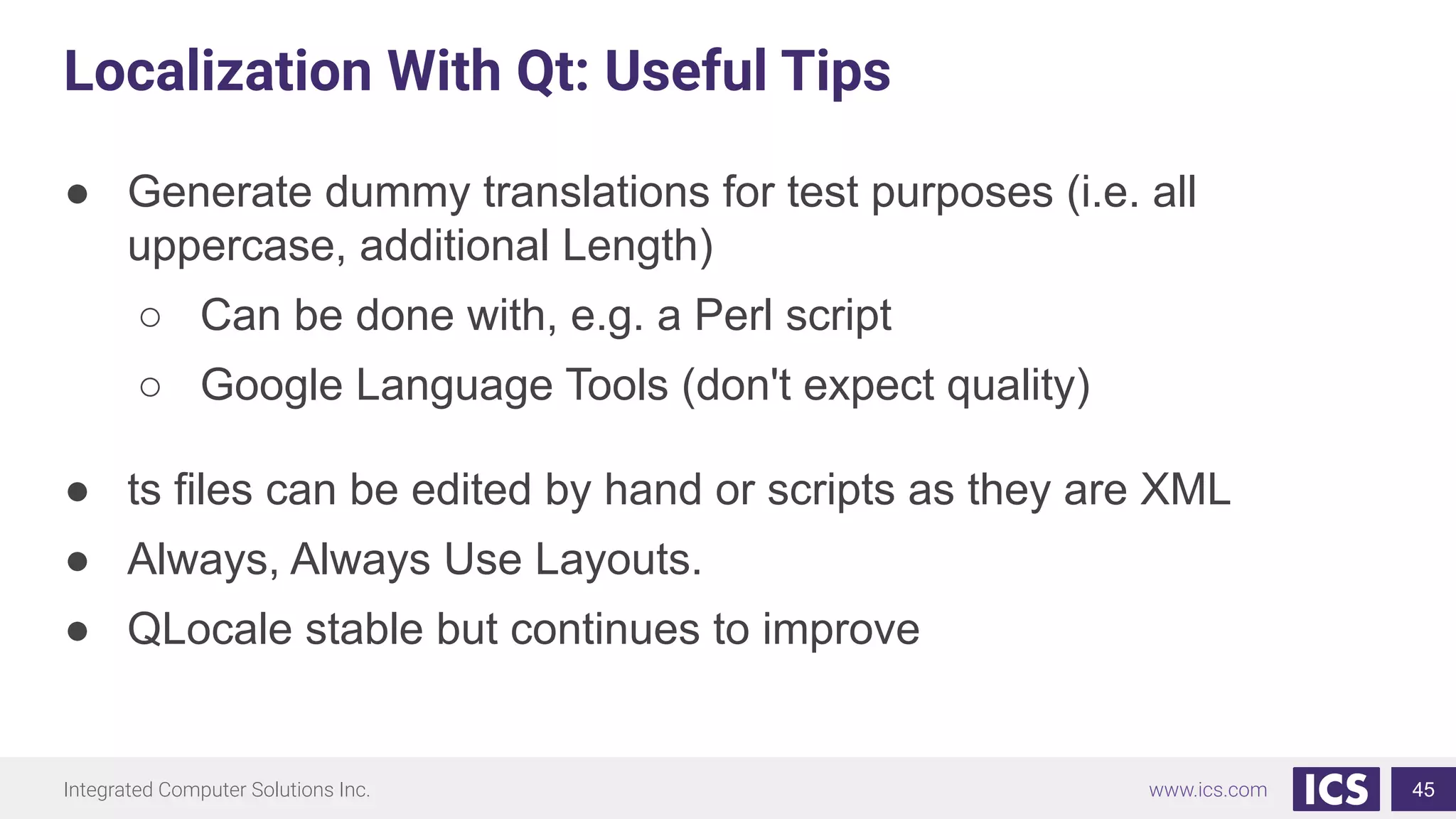 Localization With Qt: Useful Tips

● Generate dummy translations for test purposes (i.e. all uppercase, additional Length)
 ○ Can be done with, e.g. a Perl script
 ○ Google Language Tools (don't expect quality)

● ts files can be edited by hand or scripts as they are XML
● Always, Always Use Layouts.
● QLocale stable but continues to improve

Integrated Computer Solutions Inc.
www.ics.com
ICS
45